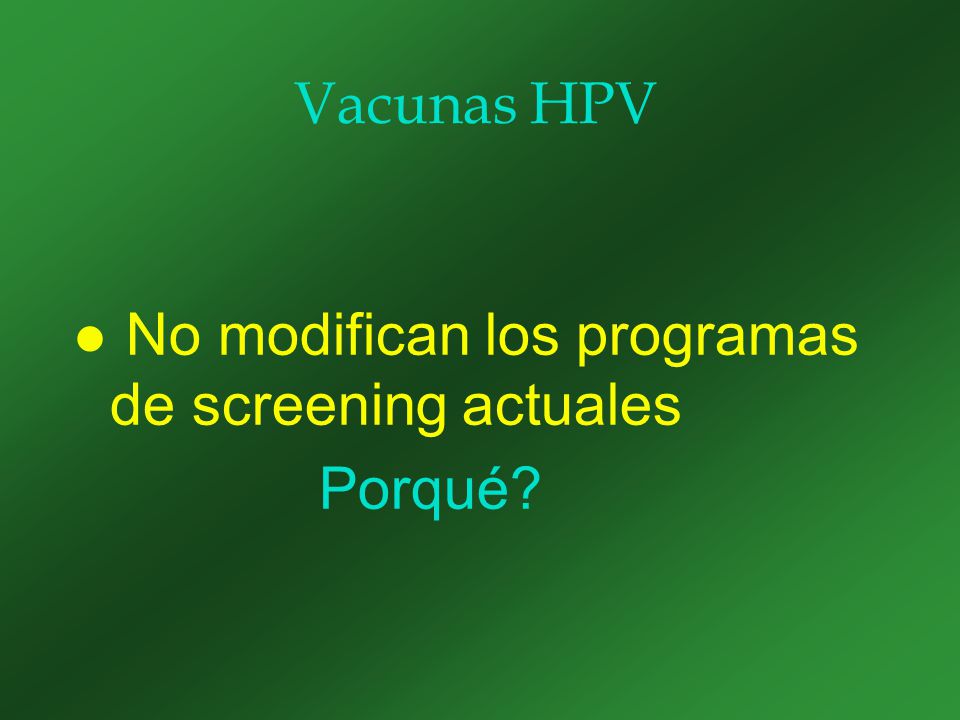 Vacunas HPV

● No modifican los programas de screening actuales

Porqué?